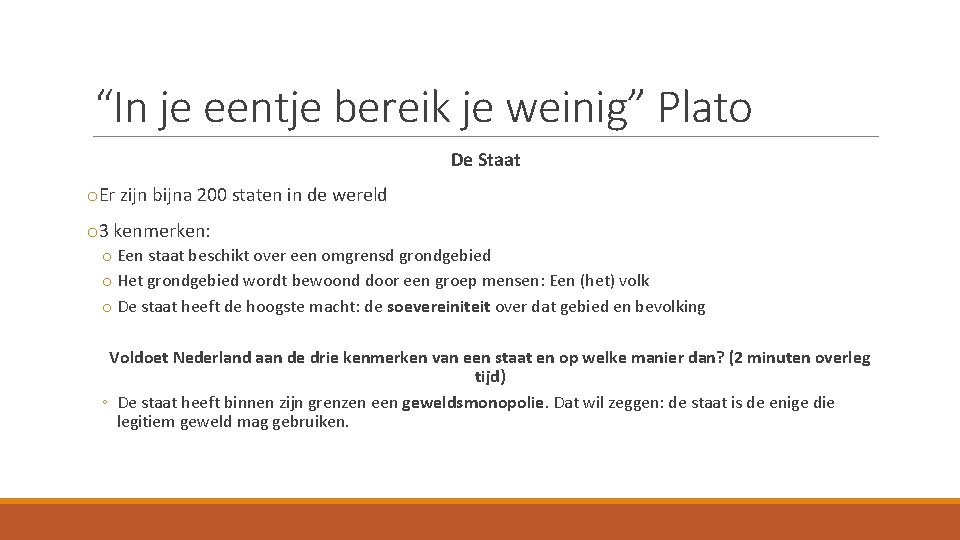 “In je eentje bereik je weinig” Plato

De Staat

o Er zijn bijna 200 staten in de wereld

o 3 kenmerken:

o Een staat beschikt over een omgrensd grondgebied
o Het grondgebied wordt bewoond door een groep mensen: Een (het) volk
o De staat heeft de hoogste macht: de soevereiniteit over dat gebied en bevolking

Voldoet Nederland aan de drie kenmerken van een staat en op welke manier dan? (2 minuten overleg tijd)

◦ De staat heeft binnen zijn grenzen een geweldsmonopolie. Dat wil zeggen: de staat is de enige die legitiem geweld mag gebruiken.